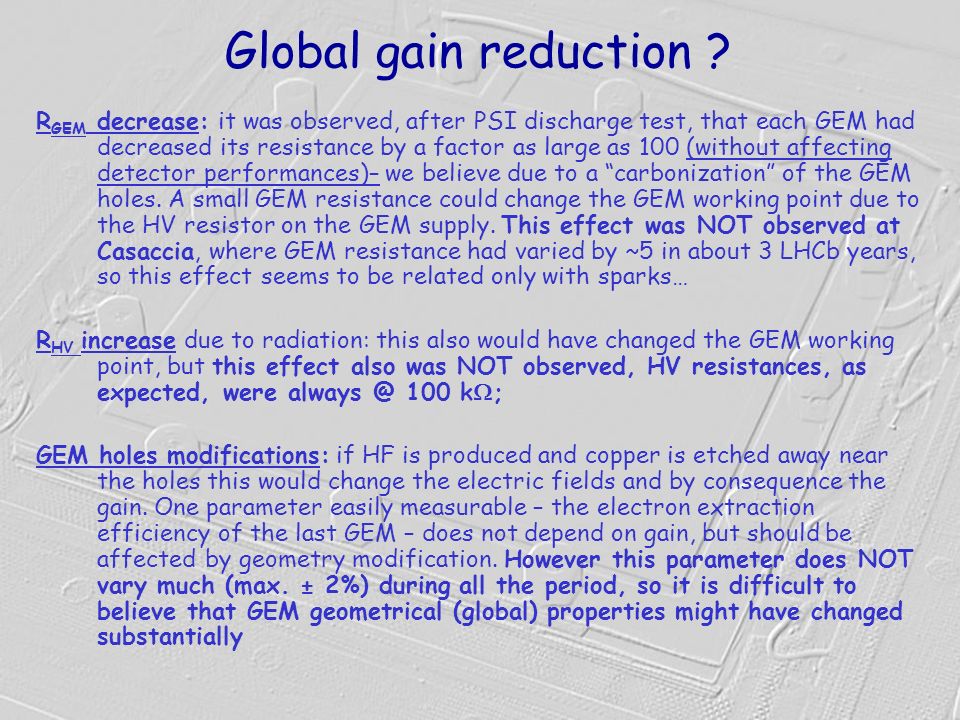 Global gain reduction ?

$R_{GEM}$ decrease: it was observed, after PSI discharge test, that each GEM had decreased its resistance by a factor as large as 100 (without affecting detector performances)– we believe due to a “carbonization” of the GEM holes. A small GEM resistance could change the GEM working point due to the HV resistor on the GEM supply. This effect was NOT observed at Casaccia, where GEM resistance had varied by ~5 in about 3 LHCb years, so this effect seems to be related only with sparks…

$R_{HV}$ increase due to radiation: this also would have changed the GEM working point, but this effect also was NOT observed, HV resistances, as expected, were always @ 100 k$\Omega$;

GEM holes modifications: if HF is produced and copper is etched away near the holes this would change the electric fields and by consequence the gain. One parameter easily measurable – the electron extraction efficiency of the last GEM – does not depend on gain, but should be affected by geometry modification. However this parameter does NOT vary much (max. ± 2%) during all the period, so it is difficult to believe that GEM geometrical (global) properties might have changed substantially